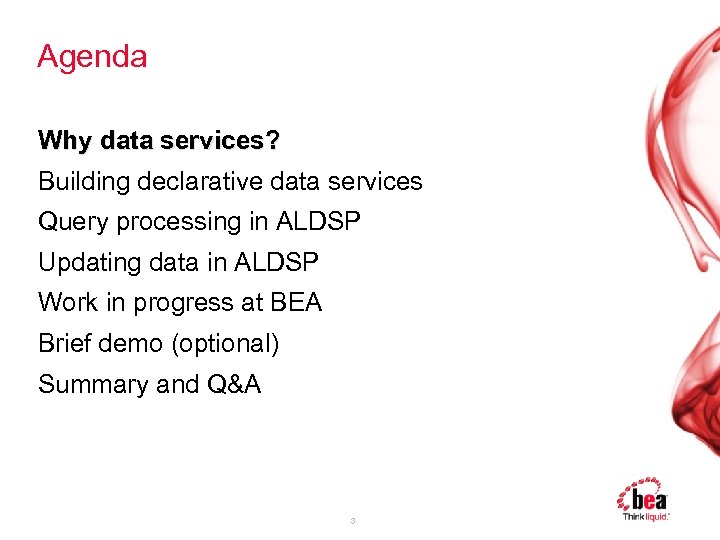 Agenda

Why data services?

Building declarative data services

Query processing in ALDSP

Updating data in ALDSP

Work in progress at BEA

Brief demo (optional)

Summary and Q&A

3

bea
Think liquid.